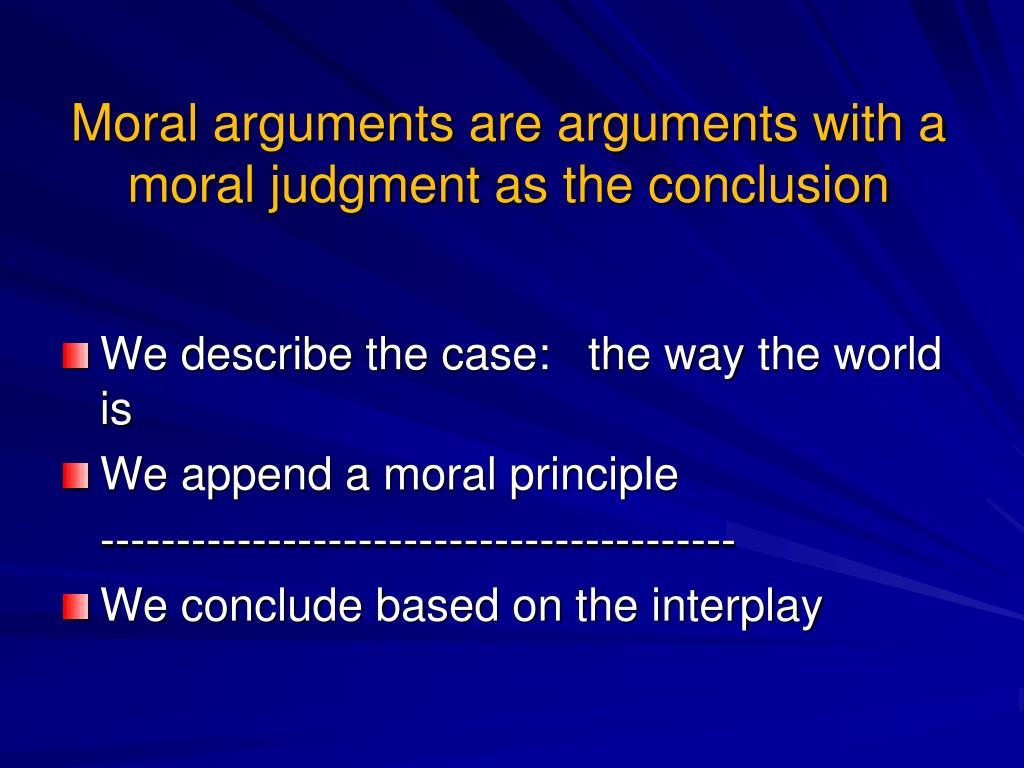 Moral arguments are arguments with a moral judgment as the conclusion

We describe the case: the way the world is

We append a moral principle

----------------------------------------

We conclude based on the interplay